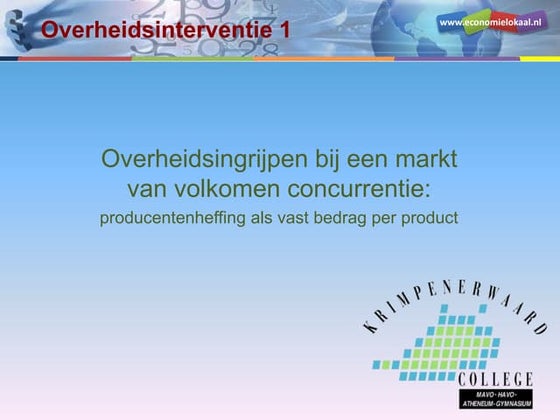 Overheidsinterventie 1

www.economielokaal.nl

Overheidsingrijpen bij een markt van volkomen concurrentie:
producentenheffing als vast bedrag per product

KRIMPENERWAARD
COLLEGE
MAVO - HAVO - ATHENEUM - GYMNASIUM